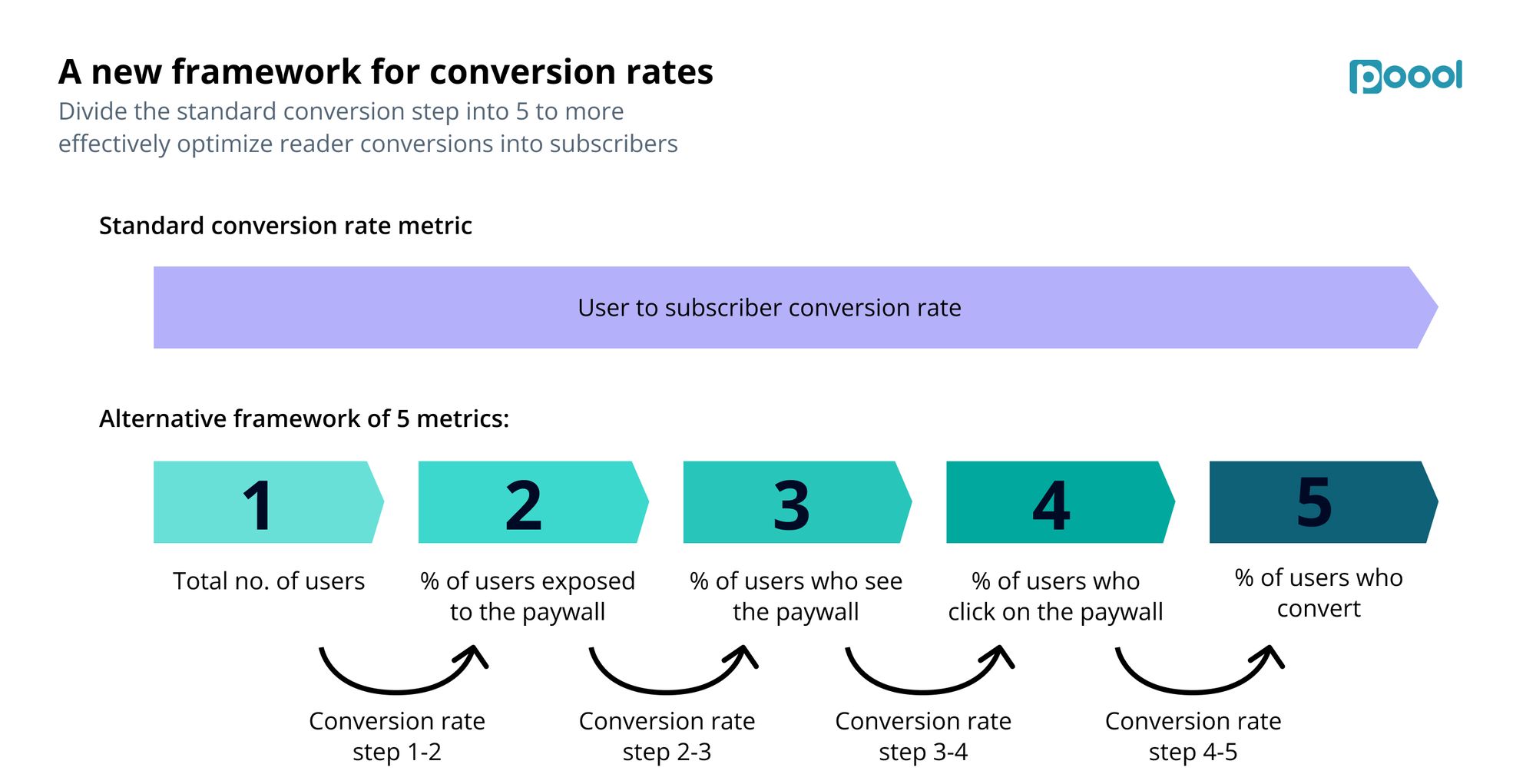 A new framework for conversion rates

Divide the standard conversion step into 5 to more effectively optimize reader conversions into subscribers

poool

Standard conversion rate metric

User to subscriber conversion rate

Alternative framework of 5 metrics:

1

Total no. of users

2

% of users exposed to the paywall

3

% of users who see the paywall

4

% of users who click on the paywall

5

% of users who convert

Conversion rate step 1-2

Conversion rate step 2-3

Conversion rate step 3-4

Conversion rate step 4-5